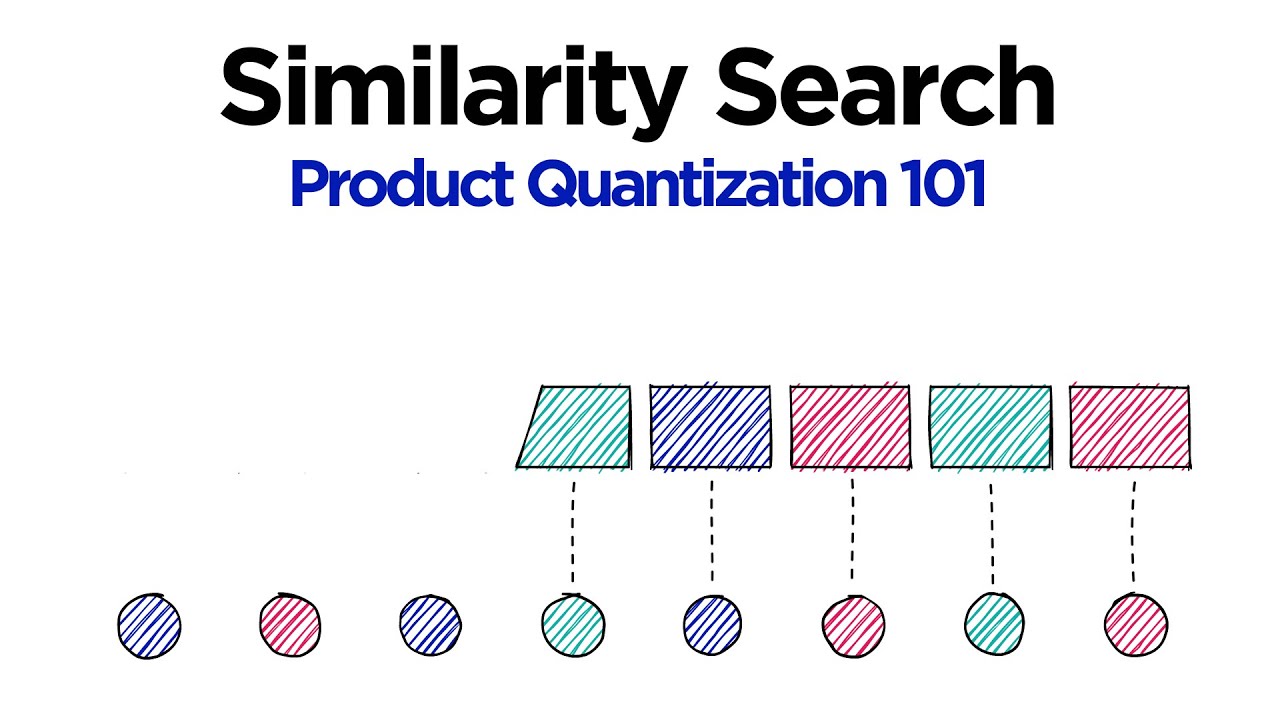 Similarity Search
Product Quantization 101